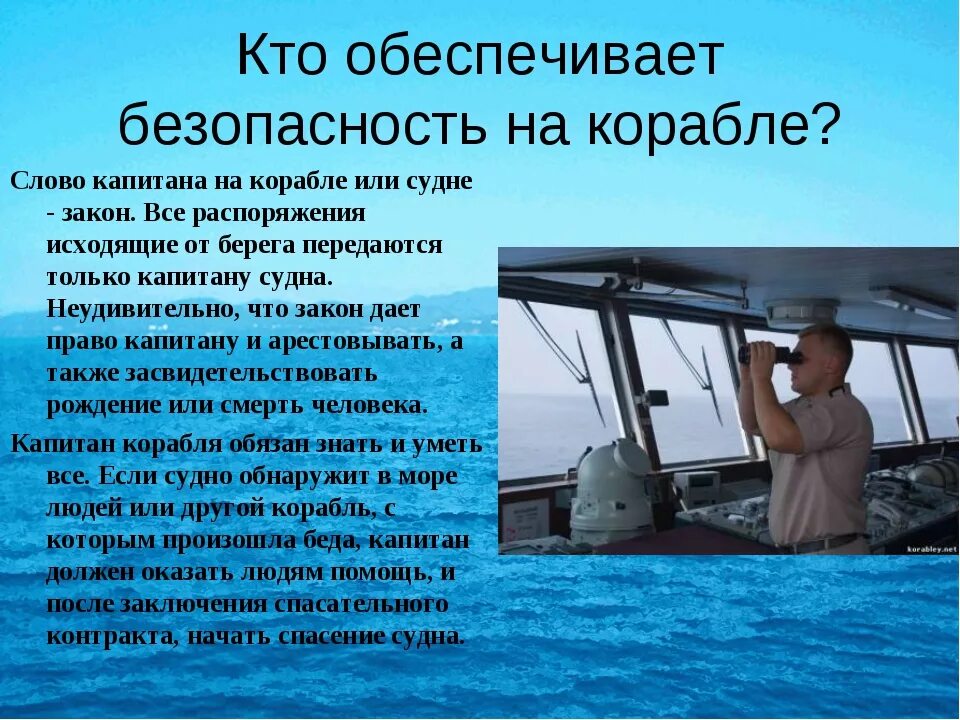 Кто обеспечивает безопасность на корабле?

Слово капитана на корабле или судне - закон. Все распоряжения исходящие от берега передаются только капитану судна. Неудивительно, что закон дает право капитану и арестовывать, а также засвидетельствовать рождение или смерть человека.

Капитан корабля обязан знать и уметь все. Если судно обнаружит в море людей или другой корабль, с которым произошла беда, капитан должен оказать людям помощь, и после заключения спасательного контракта, начать спасение судна.

korabley.net